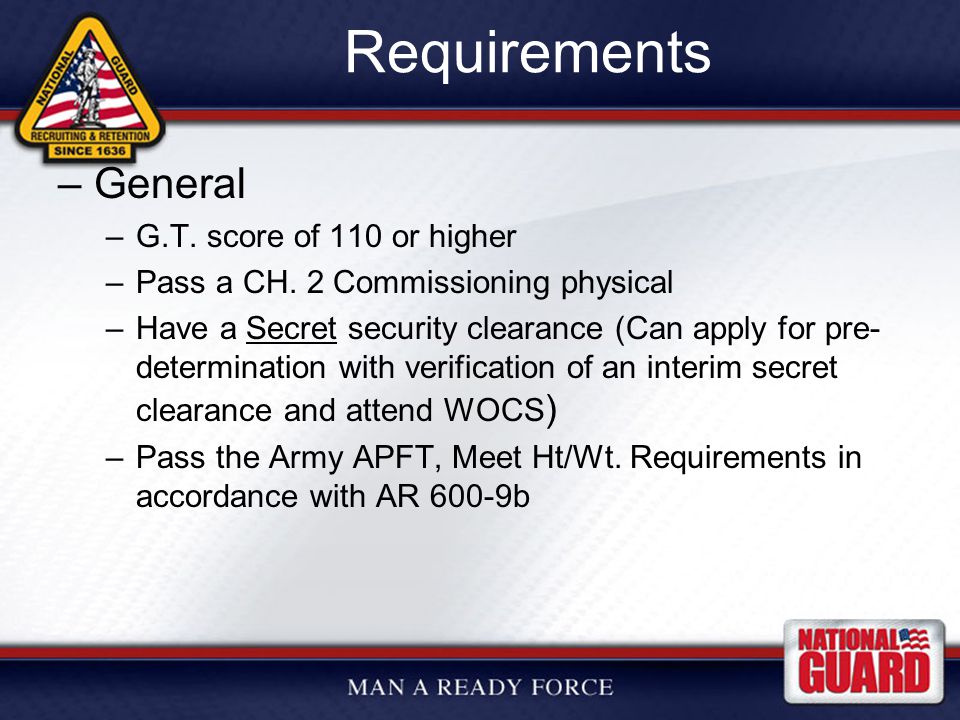 NATIONAL GUARD
RECRUITING & RETENTION
SINCE 1636

Requirements

– General
– G.T. score of 110 or higher
– Pass a CH. 2 Commissioning physical
– Have a Secret security clearance (Can apply for pre-determination with verification of an interim secret clearance and attend WOCS)
– Pass the Army APFT, Meet Ht/Wt. Requirements in accordance with AR 600-9b

MAN A READY FORCE

NATIONAL GUARD